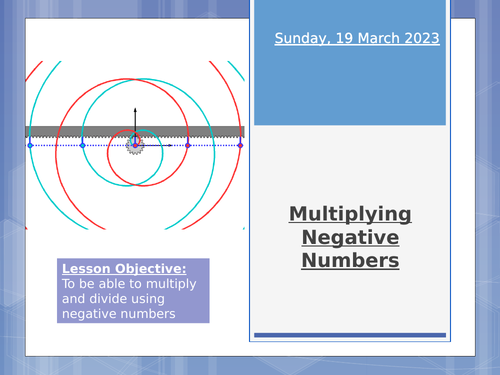 Sunday, 19 March 2023

Multiplying Negative Numbers

Lesson Objective:
To be able to multiply and divide using negative numbers